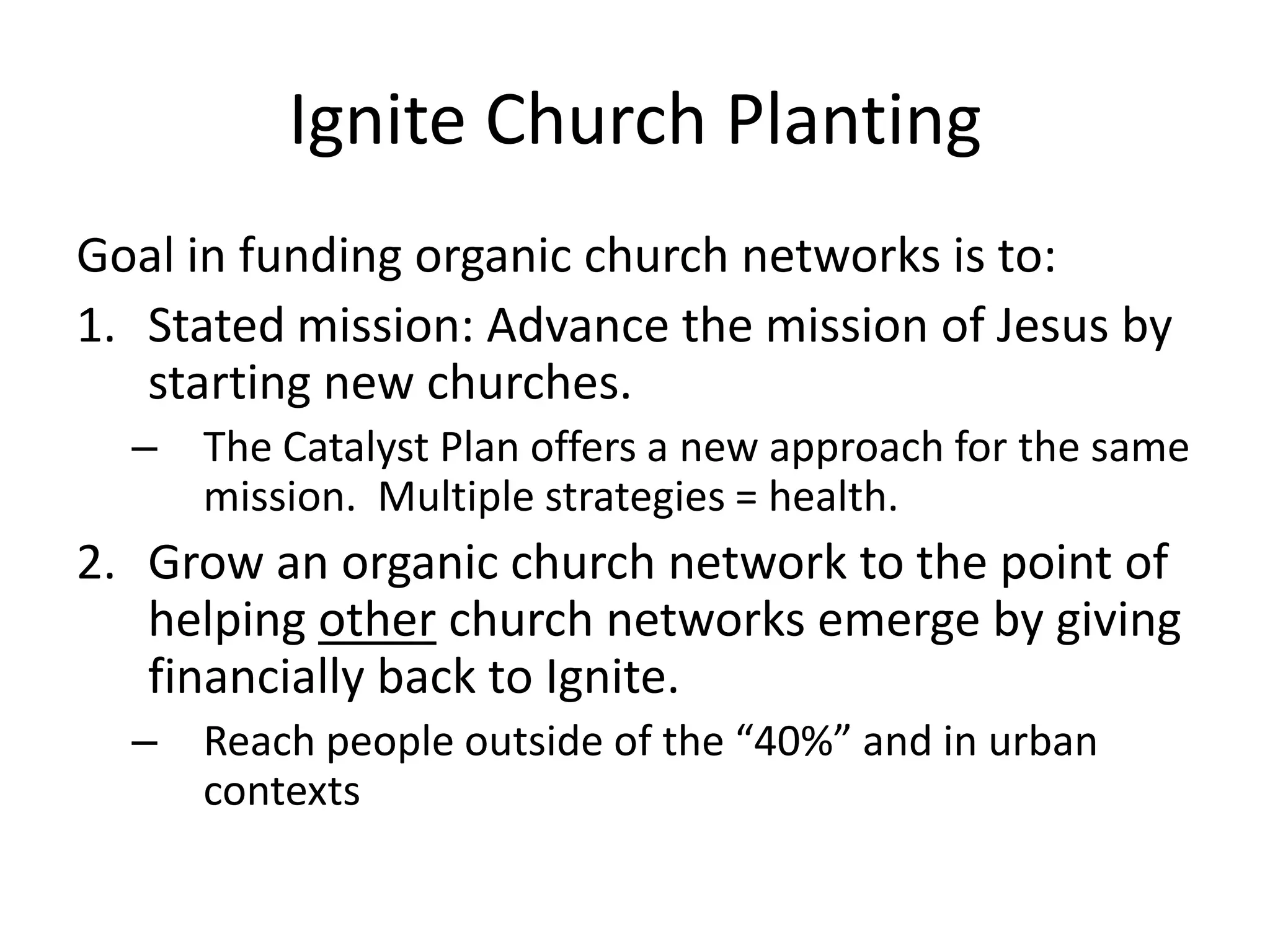 Ignite Church Planting

Goal in funding organic church networks is to:

1. Stated mission: Advance the mission of Jesus by starting new churches.
– The Catalyst Plan offers a new approach for the same mission. Multiple strategies = health.

2. Grow an organic church network to the point of helping other church networks emerge by giving financially back to Ignite.
– Reach people outside of the “40%” and in urban contexts